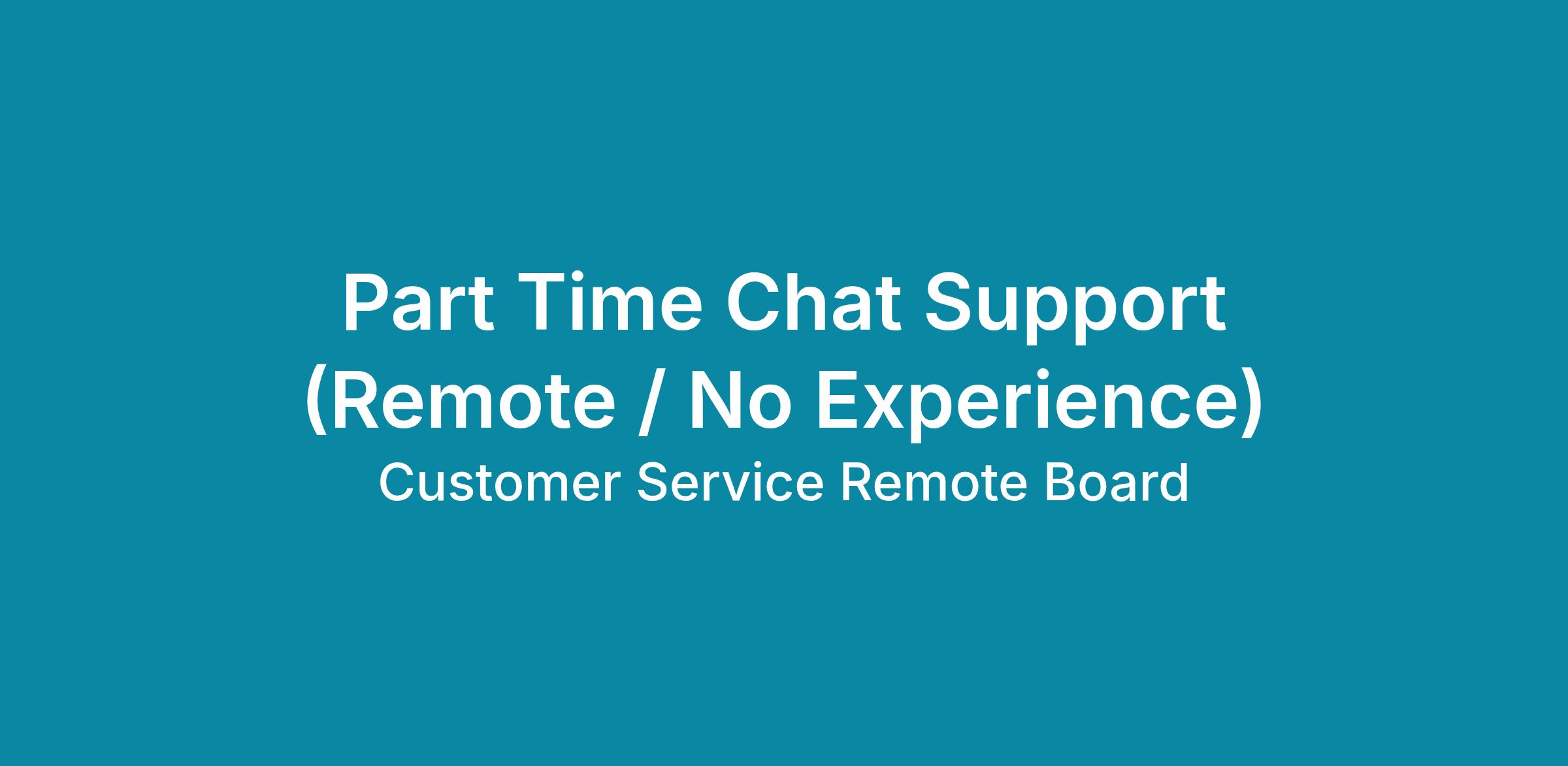 Part Time Chat Support (Remote / No Experience)

Customer Service Remote Board